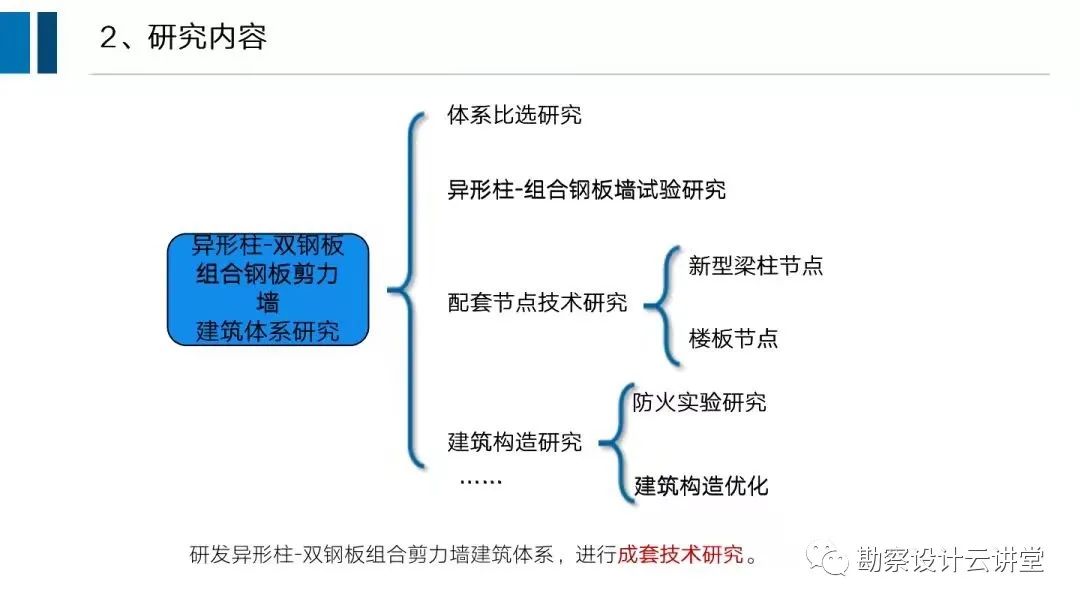 2、研究内容

异形柱-双钢板组合钢板剪力墙建筑体系研究

体系比选研究

异形柱-组合钢板墙试验研究

配套节点技术研究

新型梁柱节点

楼板节点

建筑构造研究

防火实验研究

建筑构造优化

……

研发异形柱-双钢板组合剪力墙建筑体系，进行成套技术研究。

勘察设计云讲堂